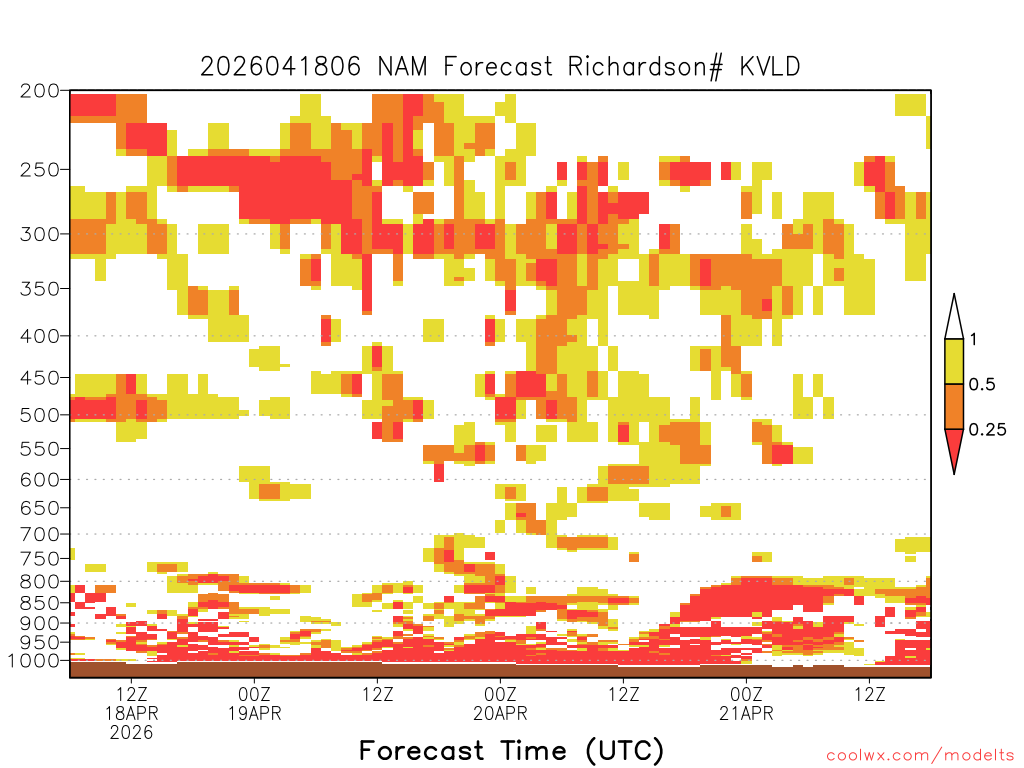 2026041806 NAM Forecast Richardson# KVLD

200
250
300
350
400
450
500
550
600
650
700
750
800
850
900
950
1000

1
0.5
0.25

12Z
18APR
2026

00Z
19APR

12Z

00Z
20APR

12Z

00Z
21APR

12Z

Forecast Time (UTC)

coolwx.com/modelts